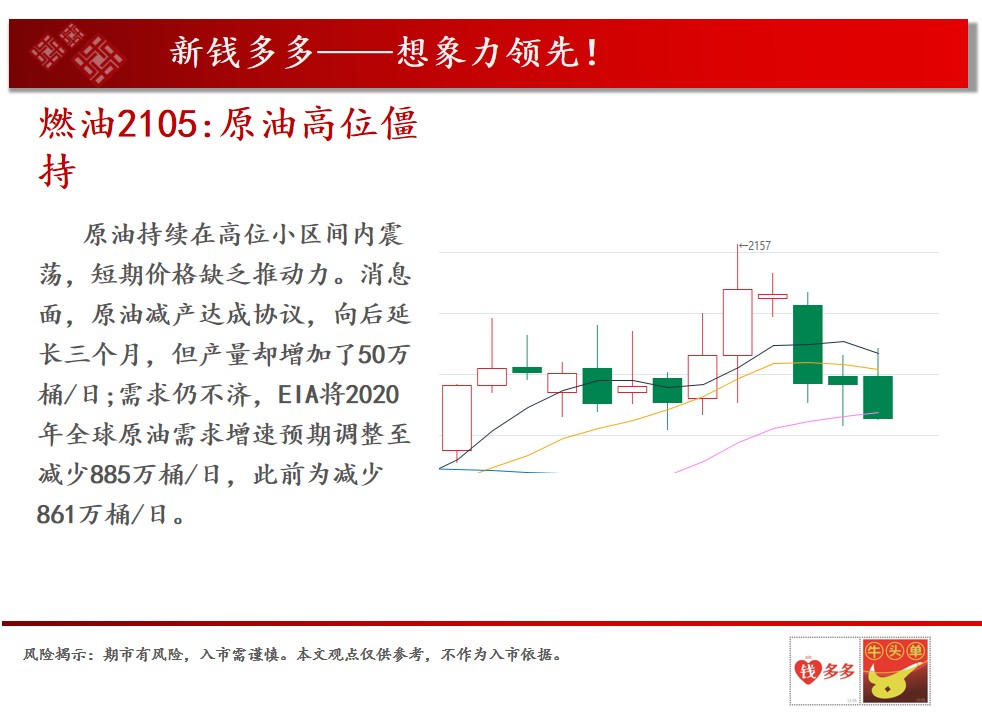 新钱多多——想象力领先！

燃油2105:原油高位僵持

原油持续在高位小区间内震荡，短期价格缺乏推动力。消息面，原油减产达成协议，向后延长三个月，但产量却增加了50万桶/日;需求仍不济，EIA将2020年全球原油需求增速预期调整至减少885万桶/日，此前为减少861万桶/日。

←2157

风险揭示：期市有风险，入市需谨慎。本文观点仅供参考，不作为入市依据。

钱多多

牛头单